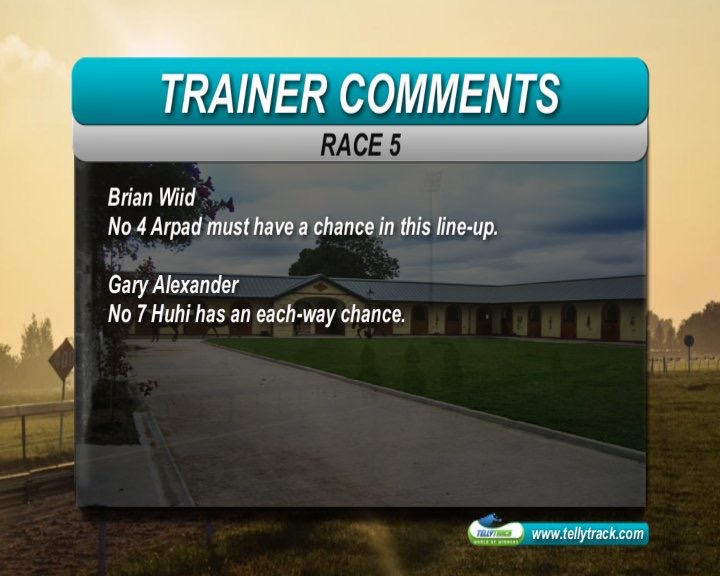 TRAINER COMMENTS

RACE 5

Brian Wiid
No 4 Arpad must have a chance in this line-up.

Gary Alexander
No 7 Huhi has an each-way chance.

TELLYTRACK
WORLD OF WINNERS
www.tellytrack.com